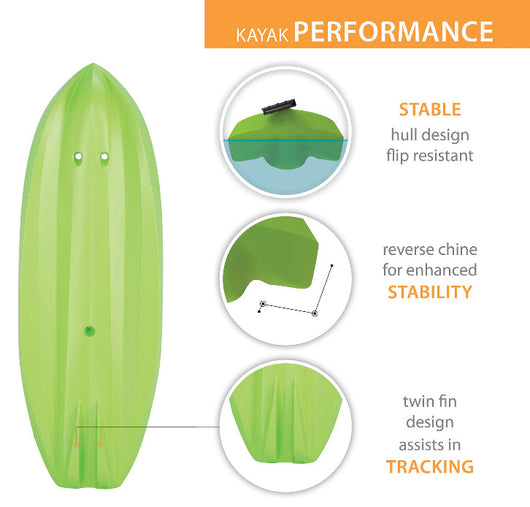 KAYAK PERFORMANCE

STABLE
hull design
flip resistant

reverse chine
for enhanced
STABILITY

twin fin
design
assists in
TRACKING